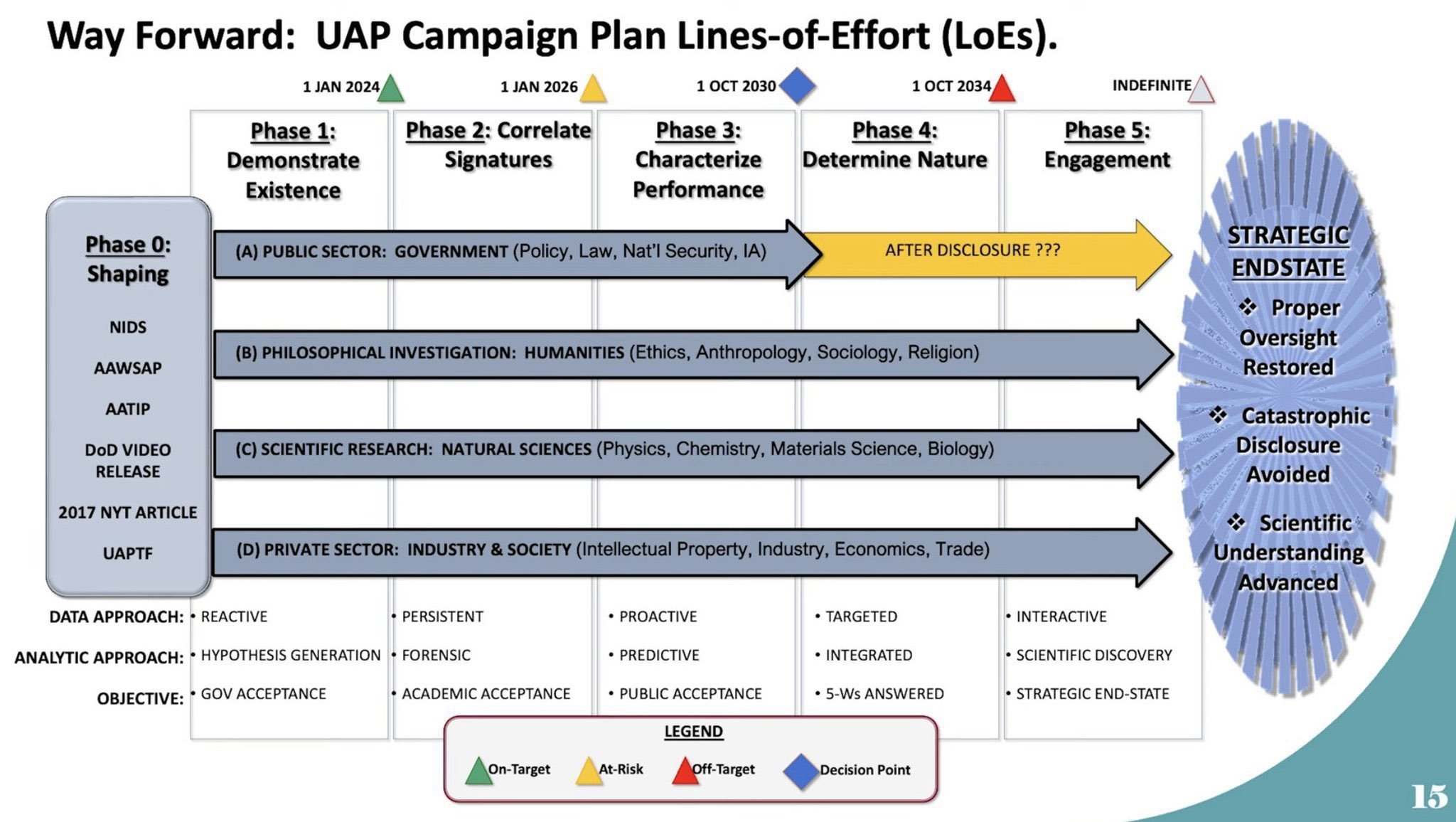 Way Forward: UAP Campaign Plan Lines-of-Effort (LoEs).

1 JAN 2024 1 JAN 2026 1 OCT 2030 1 OCT 2034 INDEFINITE

Phase 1: Demonstrate Existence

Phase 2: Correlate Signatures

Phase 3: Characterize Performance

Phase 4: Determine Nature

Phase 5: Engagement

Phase 0: Shaping

NIDS

AAWSAP

AATIP

DoD VIDEO RELEASE

2017 NYT ARTICLE

UAPTF

(A) PUBLIC SECTOR: GOVERNMENT (Policy, Law, Nat'l Security, IA)

AFTER DISCLOSURE ???

(B) PHILOSOPHICAL INVESTIGATION: HUMANITIES (Ethics, Anthropology, Sociology, Religion)

(C) SCIENTIFIC RESEARCH: NATURAL SCIENCES (Physics, Chemistry, Materials Science, Biology)

(D) PRIVATE SECTOR: INDUSTRY & SOCIETY (Intellectual Property, Industry, Economics, Trade)

STRATEGIC ENDSTATE

❖ Proper Oversight Restored

❖ Catastrophic Disclosure Avoided

❖ Scientific Understanding Advanced

DATA APPROACH: • REACTIVE • PERSISTENT • PROACTIVE • TARGETED • INTERACTIVE

ANALYTIC APPROACH: • HYPOTHESIS GENERATION • FORENSIC • PREDICTIVE • INTEGRATED • SCIENTIFIC DISCOVERY

OBJECTIVE: • GOV ACCEPTANCE • ACADEMIC ACCEPTANCE • PUBLIC ACCEPTANCE • 5-Ws ANSWERED • STRATEGIC END-STATE

LEGEND

On-Target At-Risk Off-Target Decision Point

15